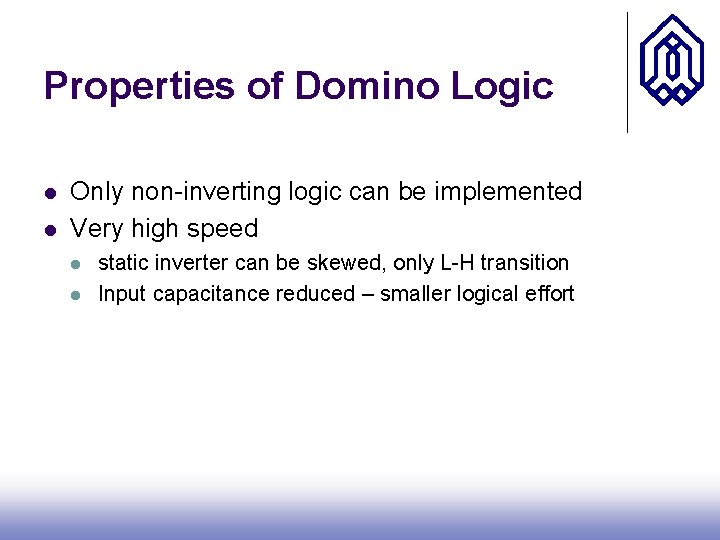 Properties of Domino Logic

- Only non-inverting logic can be implemented
- Very high speed
  - static inverter can be skewed, only L-H transition
  - Input capacitance reduced – smaller logical effort